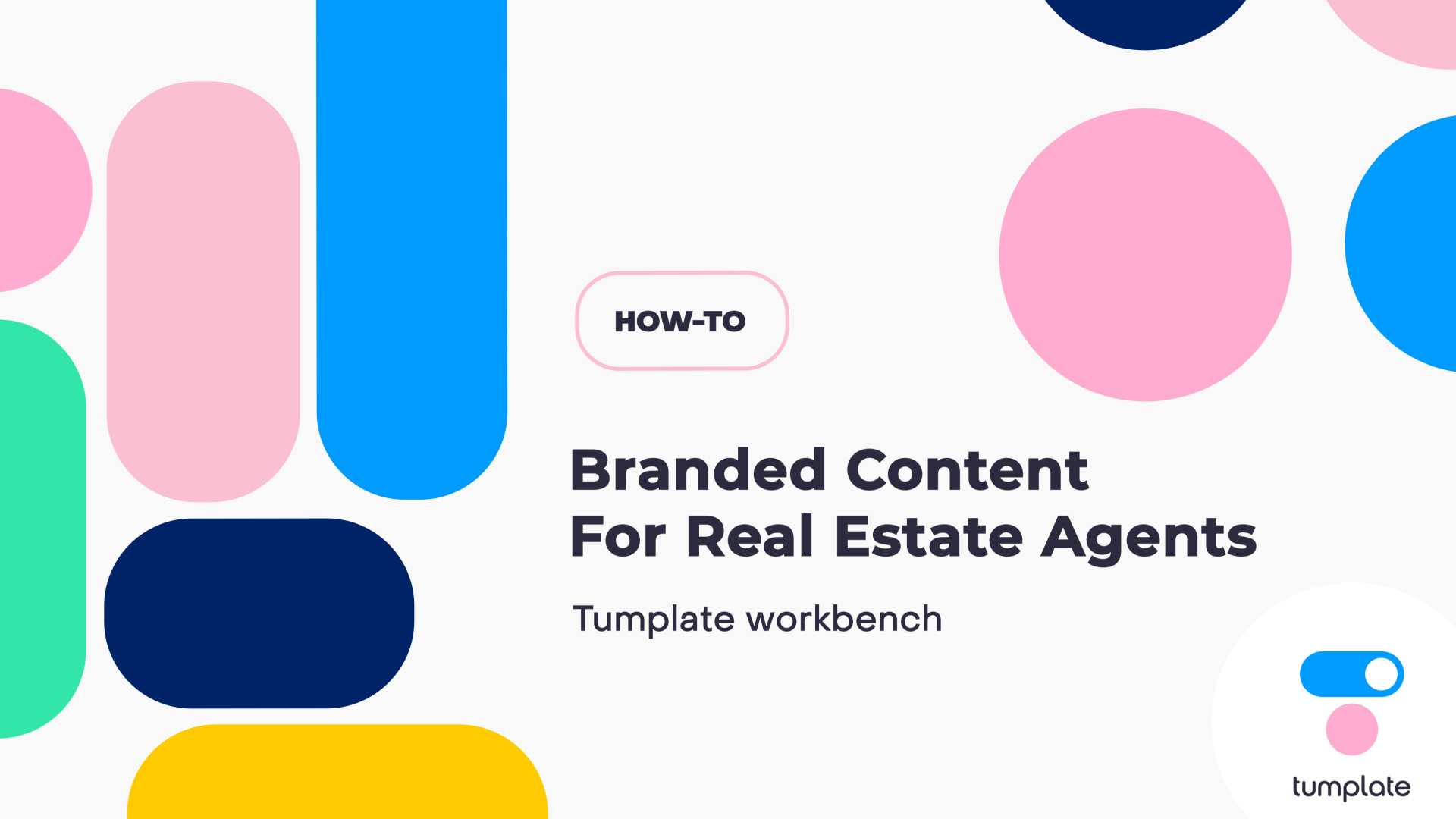 HOW-TO

Branded Content For Real Estate Agents

Tumplate workbench

tumplate